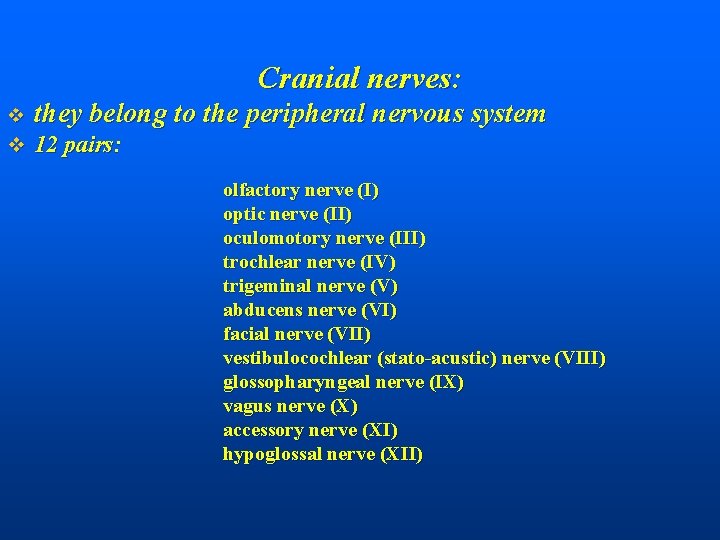 Cranial nerves:

❖ they belong to the peripheral nervous system

❖ 12 pairs:

olfactory nerve (I)
optic nerve (II)
oculomotory nerve (III)
trochlear nerve (IV)
trigeminal nerve (V)
abducens nerve (VI)
facial nerve (VII)
vestibulocochlear (stato-acustic) nerve (VIII)
glossopharyngeal nerve (IX)
vagus nerve (X)
accessory nerve (XI)
hypoglossal nerve (XII)